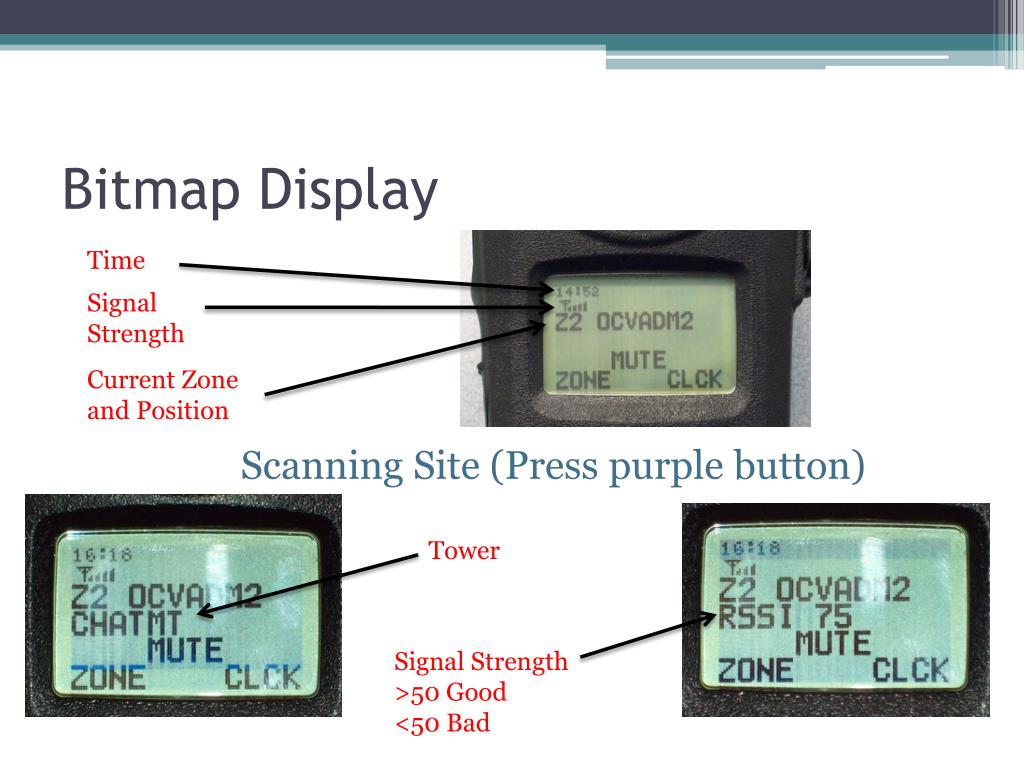 Bitmap Display

Time

Signal Strength

Current Zone and Position

14:52
Z2 OCVADM2
MUTE
ZONE CLCK

Scanning Site (Press purple button)

16:18
Z2 OCVADM2
CHATMT
MUTE
ZONE CLCK

Tower

Signal Strength
>50 Good
<50 Bad

16:18
Z2 OCVADM2
RSSI 75
MUTE
ZONE CLCK